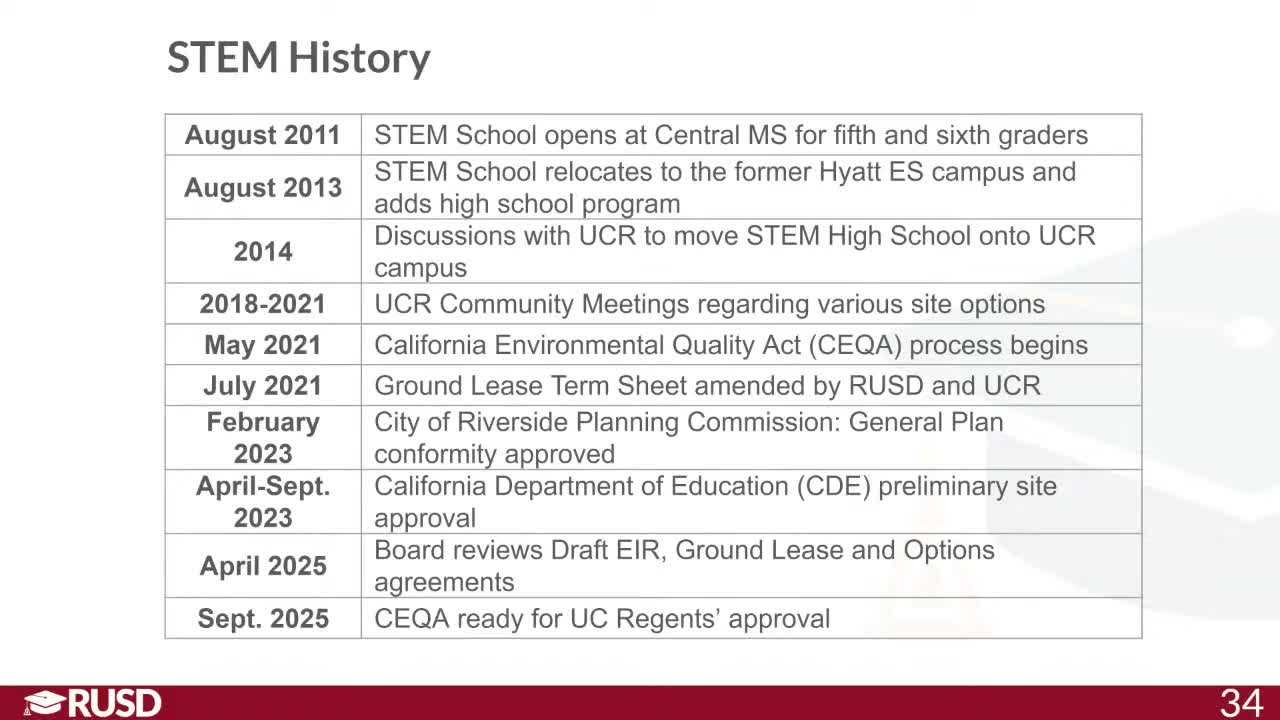 STEM History

| August 2011 | STEM School opens at Central MS for fifth and sixth graders |
|---|---|
| August 2013 | STEM School relocates to the former Hyatt ES campus and adds high school program |
| 2014 | Discussions with UCR to move STEM High School onto UCR campus |
| 2018-2021 | UCR Community Meetings regarding various site options |
| May 2021 | California Environmental Quality Act (CEQA) process begins |
| July 2021 | Ground Lease Term Sheet amended by RUSD and UCR |
| February 2023 | City of Riverside Planning Commission: General Plan conformity approved |
| April-Sept. 2023 | California Department of Education (CDE) preliminary site approval |
| April 2025 | Board reviews Draft EIR, Ground Lease and Options agreements |
| Sept. 2025 | CEQA ready for UC Regents' approval |

RUSD

34